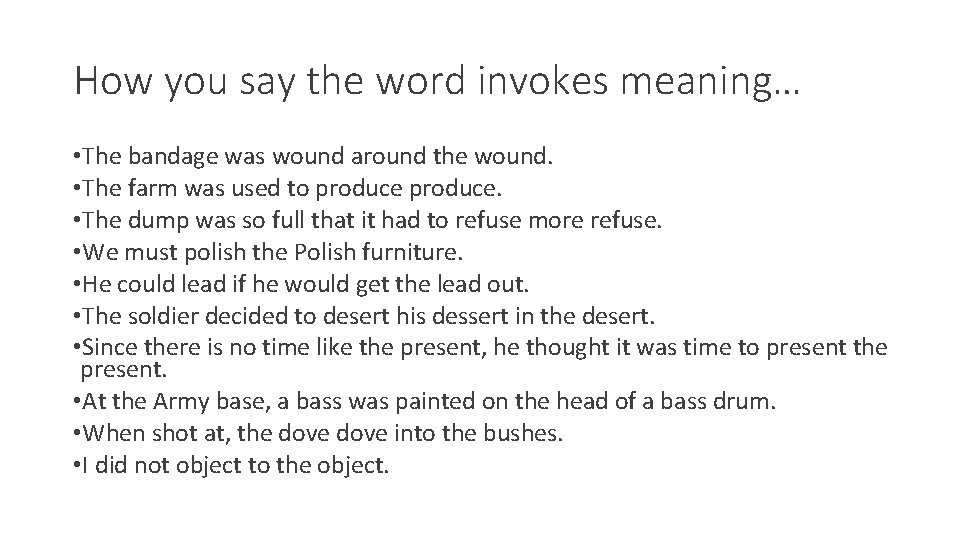 How you say the word invokes meaning…

•The bandage was wound around the wound.
•The farm was used to produce produce.
•The dump was so full that it had to refuse more refuse.
•We must polish the Polish furniture.
•He could lead if he would get the lead out.
•The soldier decided to desert his dessert in the desert.
•Since there is no time like the present, he thought it was time to present the present.
•At the Army base, a bass was painted on the head of a bass drum.
•When shot at, the dove dove into the bushes.
•I did not object to the object.